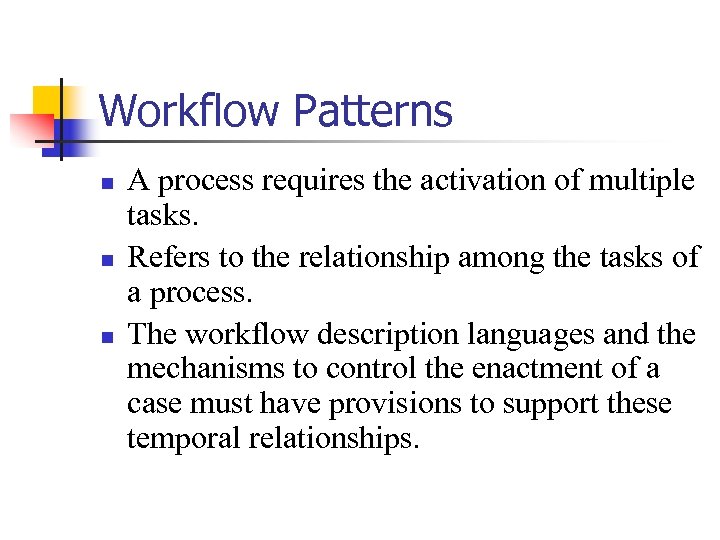 Workflow Patterns

- A process requires the activation of multiple tasks.
- Refers to the relationship among the tasks of a process.
- The workflow description languages and the mechanisms to control the enactment of a case must have provisions to support these temporal relationships.